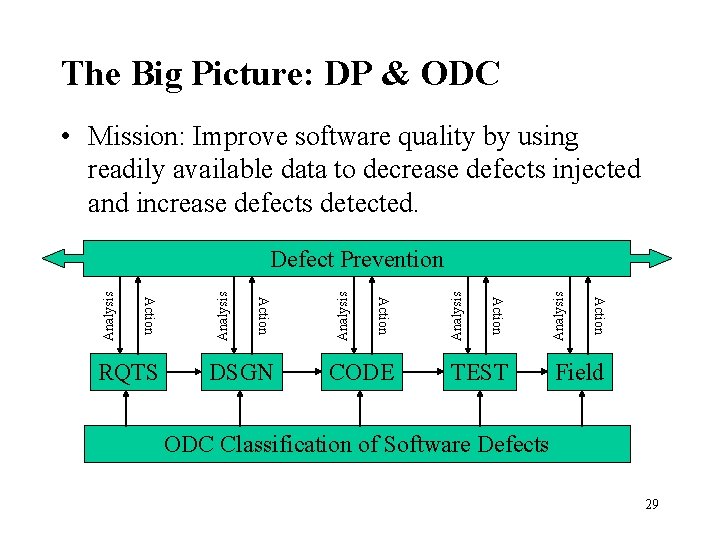 The Big Picture: DP & ODC

• Mission: Improve software quality by using readily available data to decrease defects injected and increase defects detected.

Defect Prevention

Analysis
Action
Analysis
Action
Analysis
Action
Analysis
Action
Analysis
Action

RQTS
DSGN
CODE
TEST
Field

ODC Classification of Software Defects

29